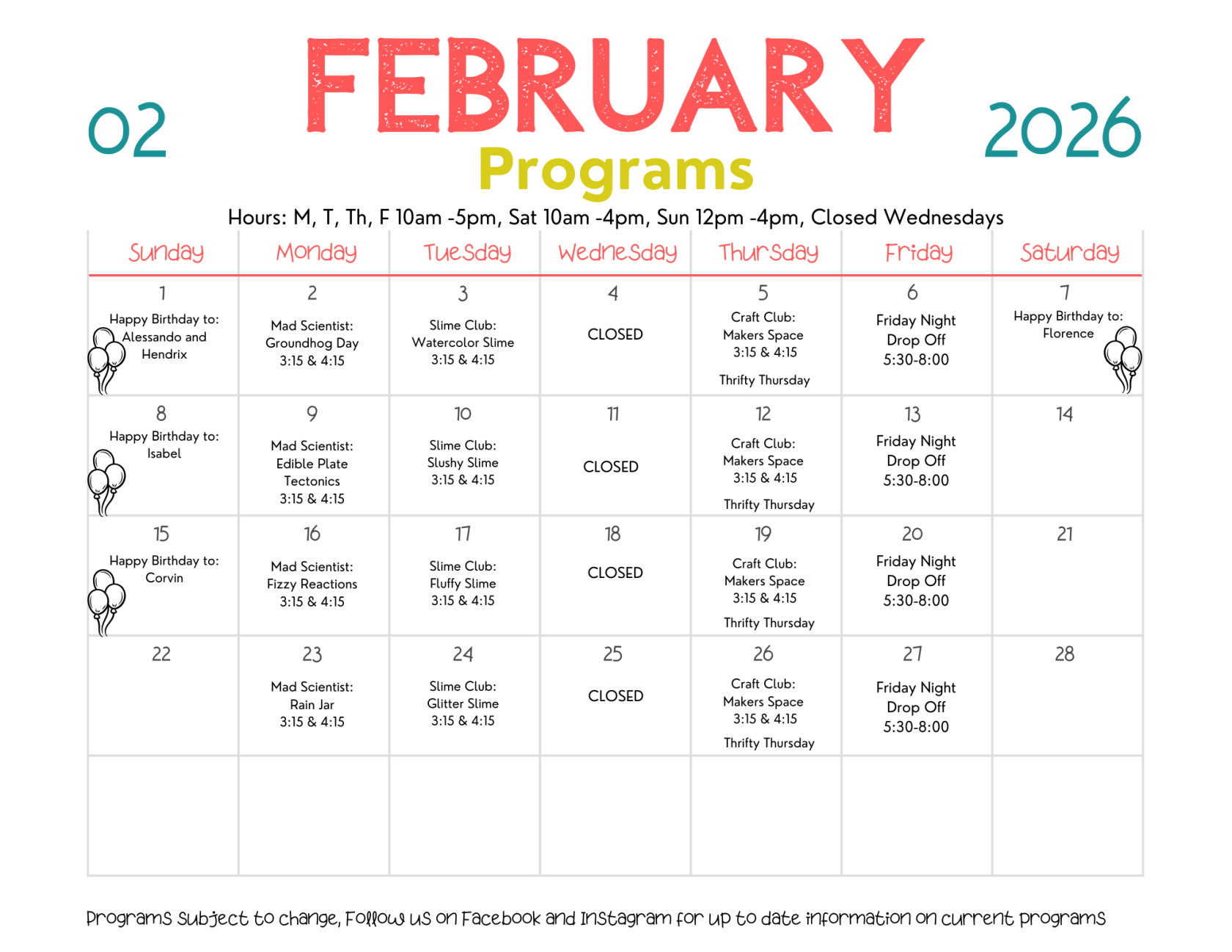 02 FEBRUARY 2026

Programs

Hours: M, T, Th, F 10am -5pm, Sat 10am -4pm, Sun 12pm -4pm, Closed Wednesdays

| Sunday | Monday | Tuesday | Wednesday | Thursday | Friday | Saturday |
|---|---|---|---|---|---|---|
| 1 Happy Birthday to: Alessando and Hendrix | 2 Mad Scientist: Groundhog Day 3:15 & 4:15 | 3 Slime Club: Watercolor Slime 3:15 & 4:15 | 4 CLOSED | 5 Craft Club: Makers Space 3:15 & 4:15 Thrifty Thursday | 6 Friday Night Drop Off 5:30-8:00 | 7 Happy Birthday to: Florence |
| 8 Happy Birthday to: Isabel | 9 Mad Scientist: Edible Plate Tectonics 3:15 & 4:15 | 10 Slime Club: Slushy Slime 3:15 & 4:15 | 11 CLOSED | 12 Craft Club: Makers Space 3:15 & 4:15 Thrifty Thursday | 13 Friday Night Drop Off 5:30-8:00 | 14 |
| 15 Happy Birthday to: Corvin | 16 Mad Scientist: Fizzy Reactions 3:15 & 4:15 | 17 Slime Club: Fluffy Slime 3:15 & 4:15 | 18 CLOSED | 19 Craft Club: Makers Space 3:15 & 4:15 Thrifty Thursday | 20 Friday Night Drop Off 5:30-8:00 | 21 |
| 22 | 23 Mad Scientist: Rain Jar 3:15 & 4:15 | 24 Slime Club: Glitter Slime 3:15 & 4:15 | 25 CLOSED | 26 Craft Club: Makers Space 3:15 & 4:15 Thrifty Thursday | 27 Friday Night Drop Off 5:30-8:00 | 28 |
| | | | | | | |

Programs subject to change, Follow us on Facebook and Instagram for up to date information on current programs